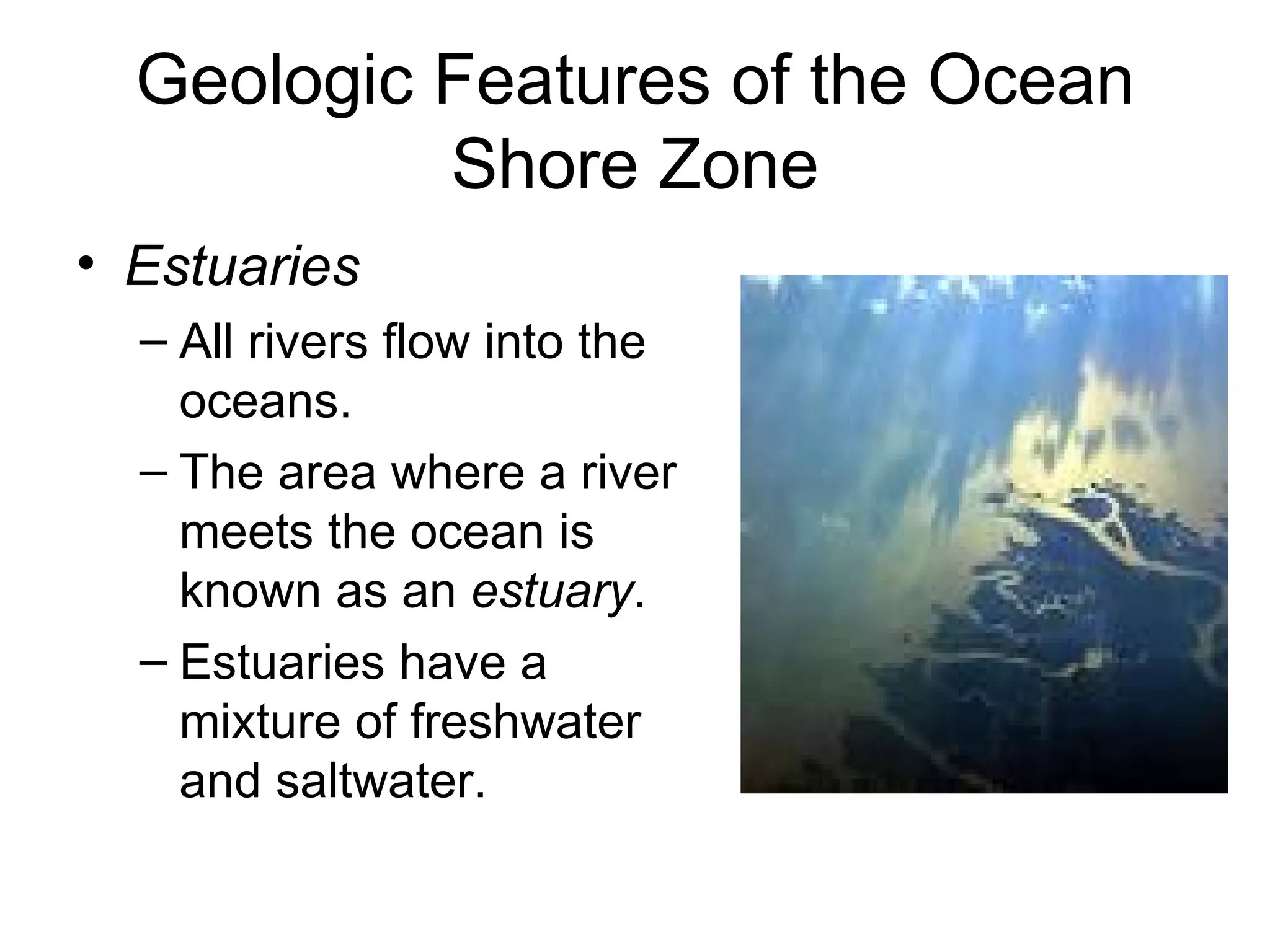 Geologic Features of the Ocean Shore Zone

• Estuaries

– All rivers flow into the oceans.

– The area where a river meets the ocean is known as an estuary.

– Estuaries have a mixture of freshwater and saltwater.